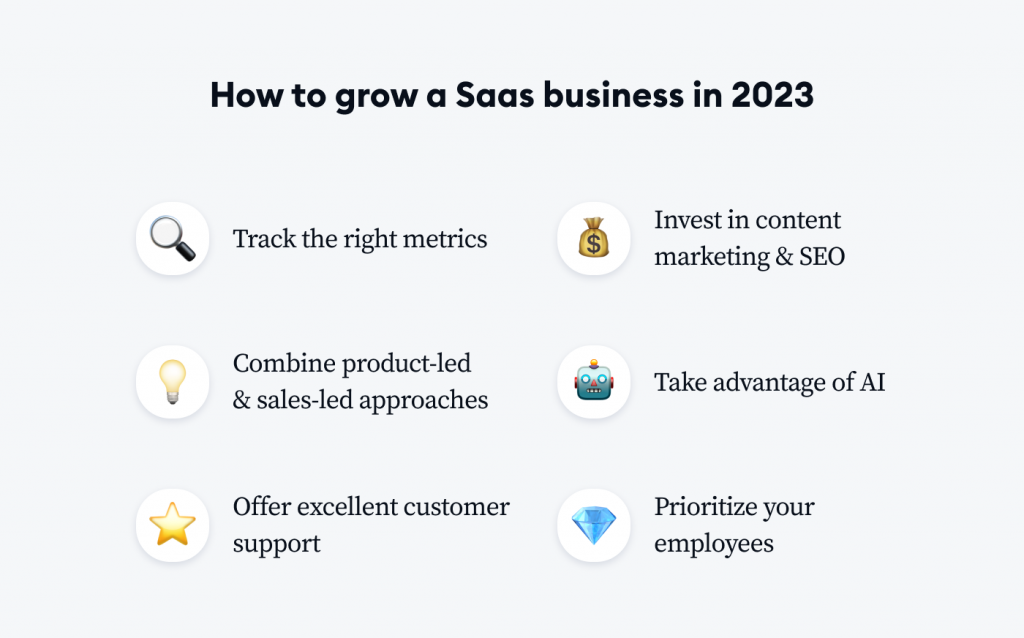 How to grow a Saas business in 2023

Track the right metrics

Combine product-led & sales-led approaches

Offer excellent customer support

Invest in content marketing & SEO

Take advantage of AI

Prioritize your employees